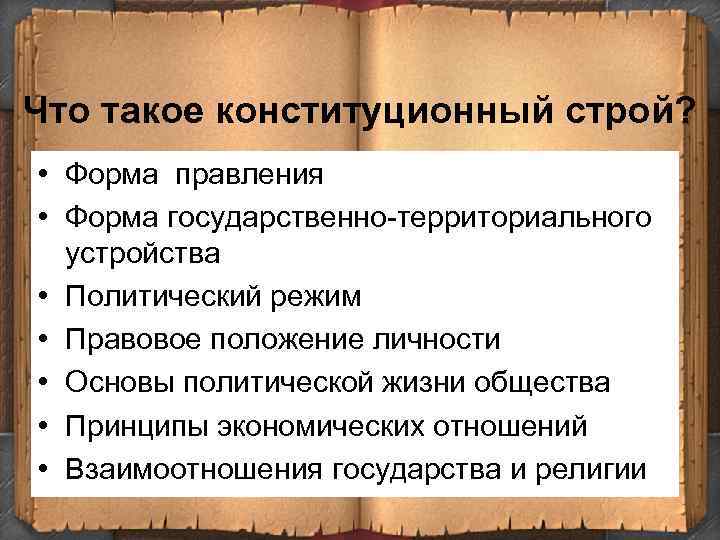 Что такое конституционный строй?

• Форма правления
• Форма государственно-территориального устройства
• Политический режим
• Правовое положение личности
• Основы политической жизни общества
• Принципы экономических отношений
• Взаимоотношения государства и религии